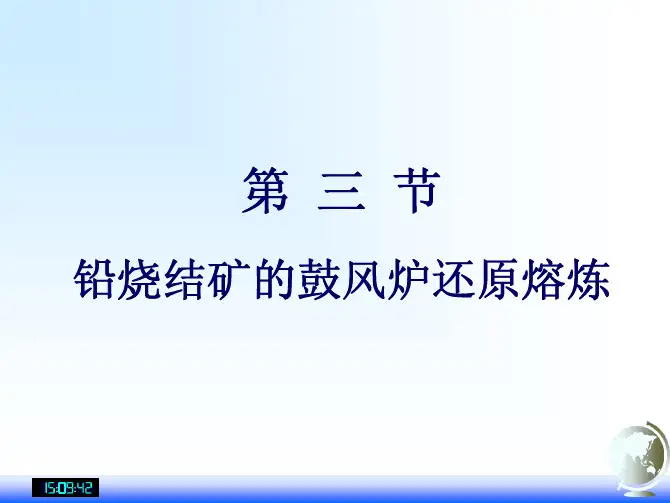 第 三 节

铅烧结矿的鼓风炉还原熔炼

15:09:42